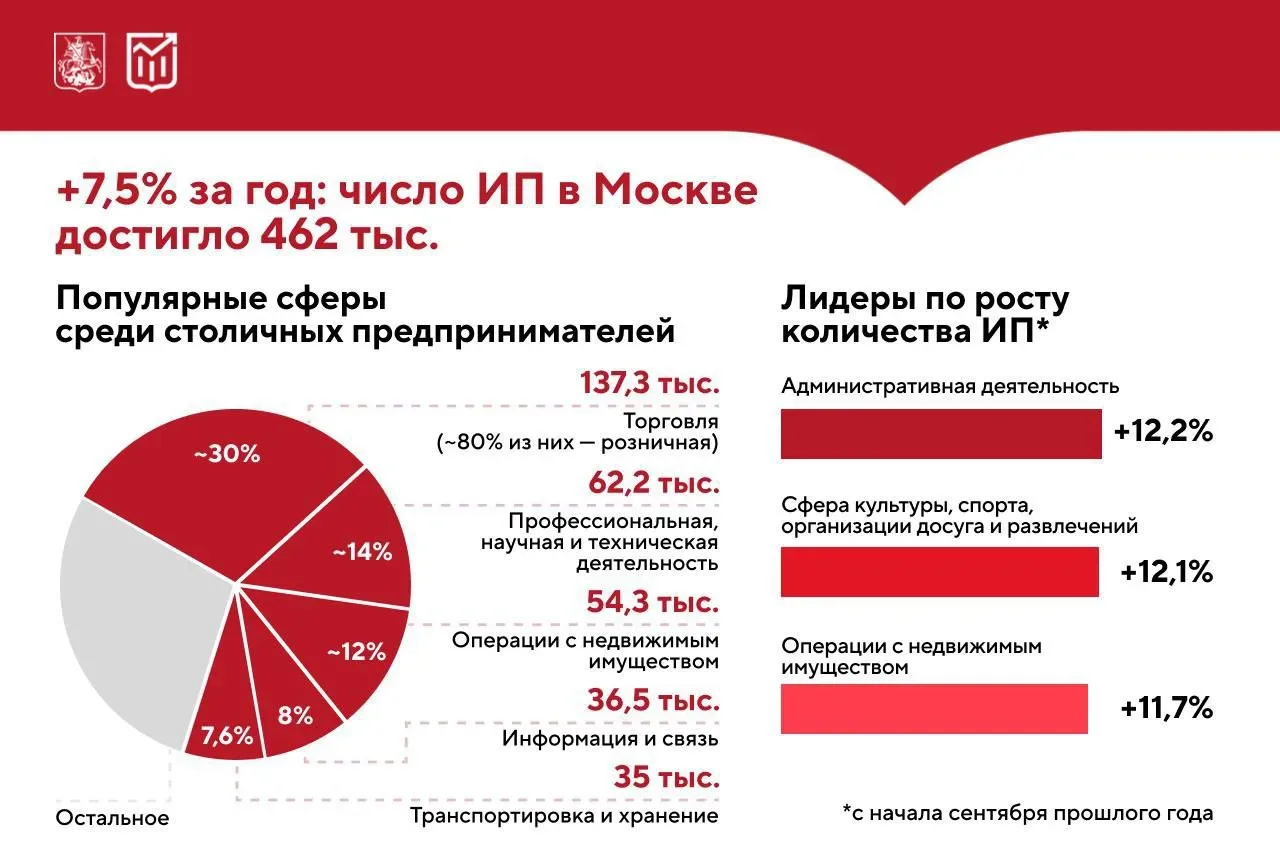 +7,5% за год: число ИП в Москве достигло 462 тыс.

Популярные сферы среди столичных предпринимателей

~30%

~14%

~12%

8%

7,6%

Остальное

137,3 тыс.
Торговля (~80% из них — розничная)

62,2 тыс.
Профессиональная, научная и техническая деятельность

54,3 тыс.
Операции с недвижимым имуществом

36,5 тыс.
Информация и связь

35 тыс.
Транспортировка и хранение

Лидеры по росту количества ИП*

Административная деятельность
+12,2%

Сфера культуры, спорта, организации досуга и развлечений
+12,1%

Операции с недвижимым имуществом
+11,7%

*с начала сентября прошлого года